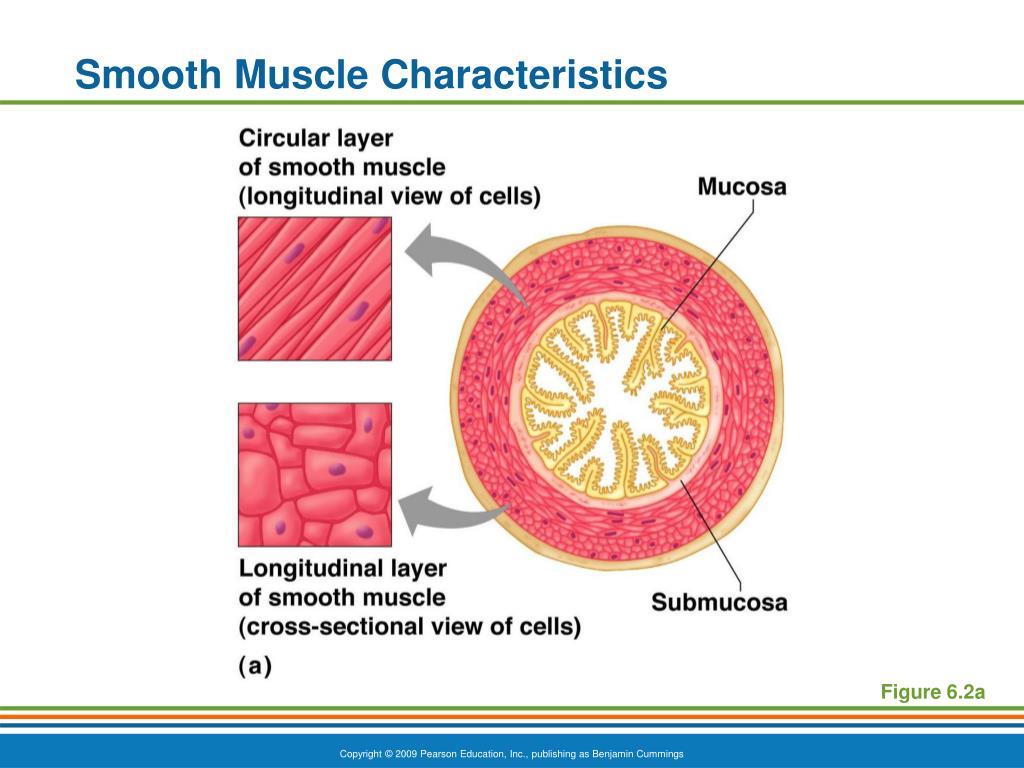 Smooth Muscle Characteristics

Circular layer of smooth muscle (longitudinal view of cells)

Mucosa

Longitudinal layer of smooth muscle (cross-sectional view of cells)

Submucosa

(a)

Figure 6.2a

Copyright © 2009 Pearson Education, Inc., publishing as Benjamin Cummings